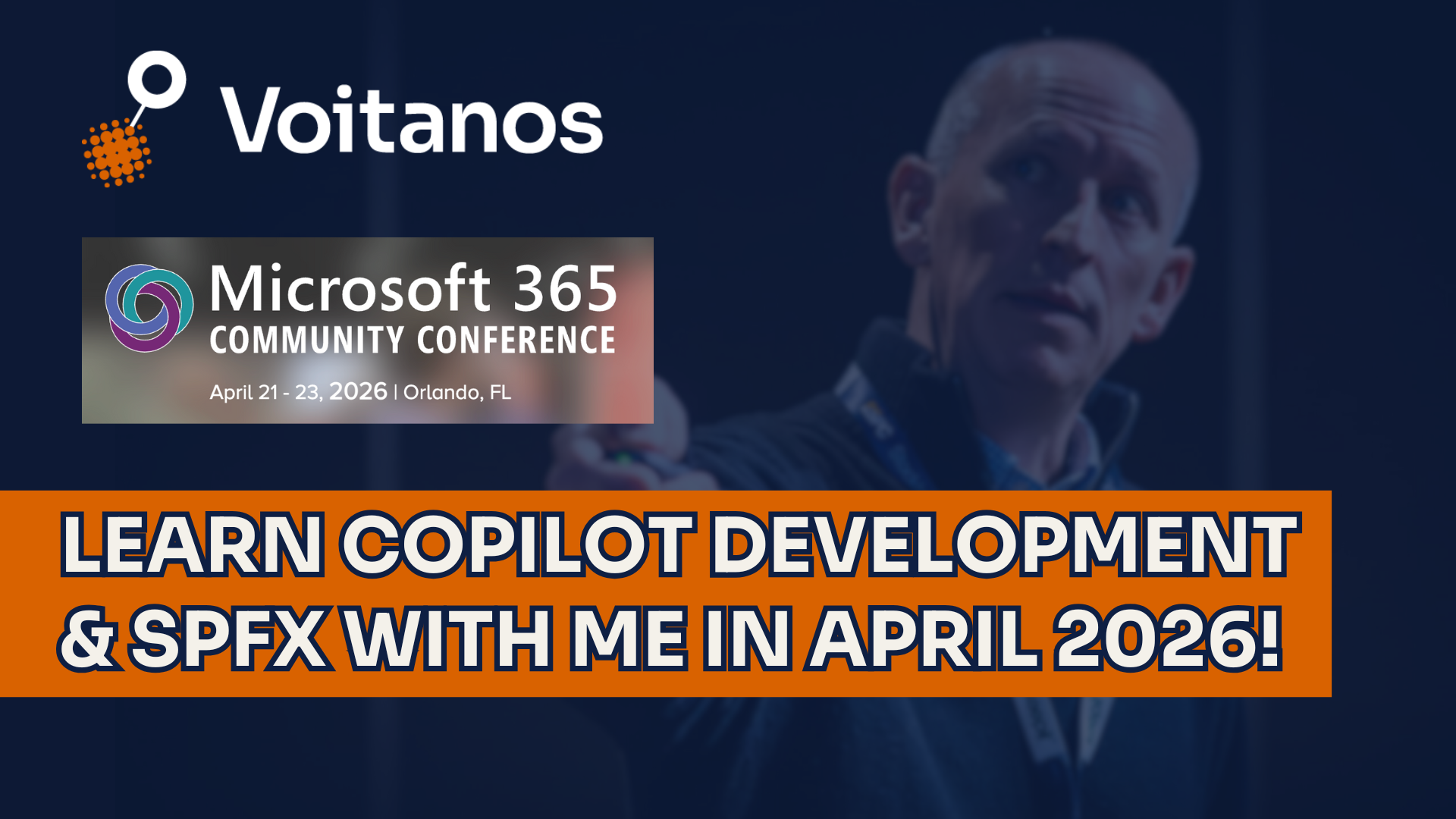 Voitanos

Microsoft 365
COMMUNITY CONFERENCE
April 21 - 23, 2026 | Orlando, FL

LEARN COPILOT DEVELOPMENT & SPFX WITH ME IN APRIL 2026!